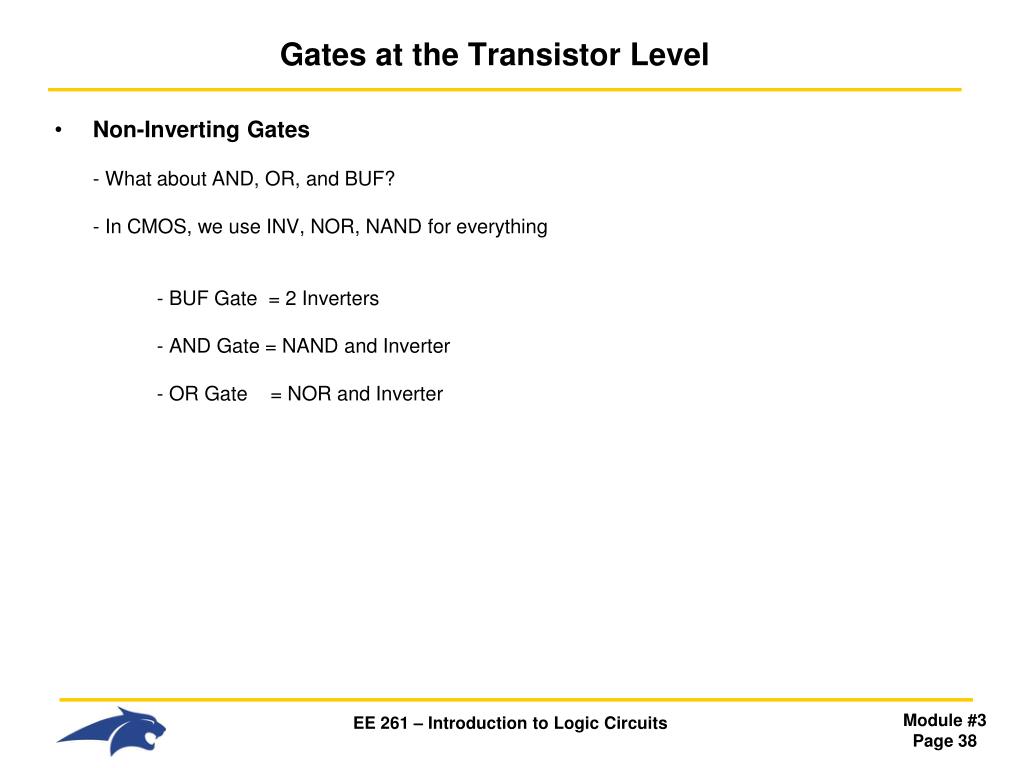 Gates at the Transistor Level

• Non-Inverting Gates

- What about AND, OR, and BUF?

- In CMOS, we use INV, NOR, NAND for everything

- BUF Gate = 2 Inverters

- AND Gate = NAND and Inverter

- OR Gate = NOR and Inverter

EE 261 – Introduction to Logic Circuits

Module #3
Page 38